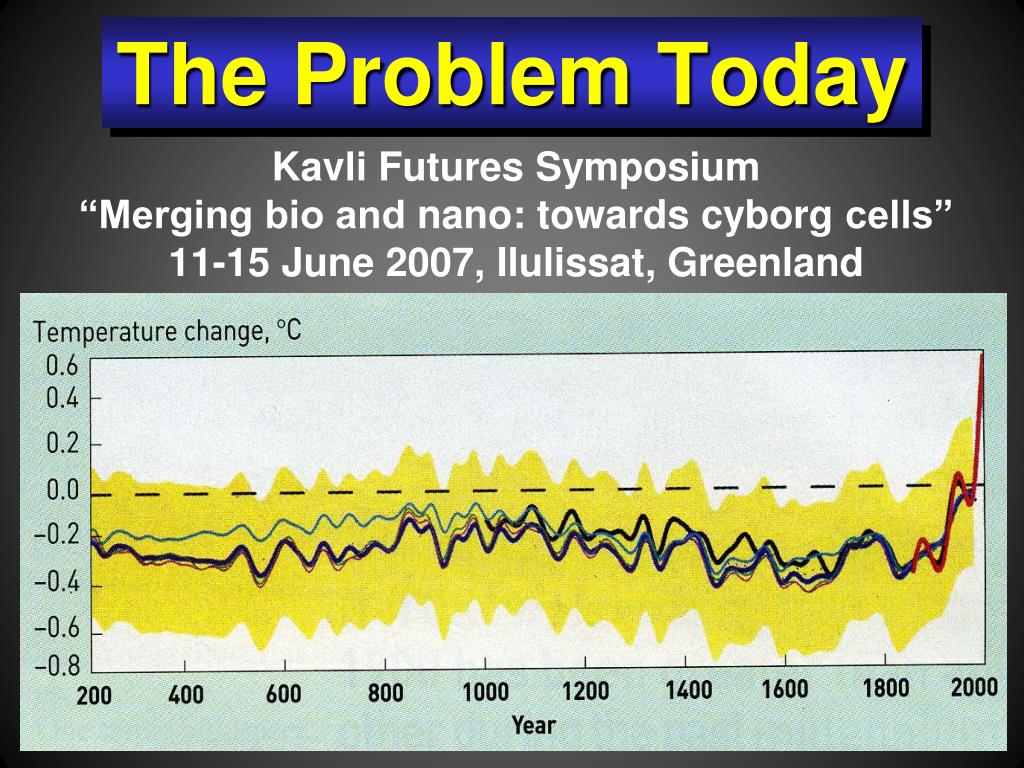 The Problem Today

Kavli Futures Symposium
“Merging bio and nano: towards cyborg cells”
11-15 June 2007, Ilulissat, Greenland

Temperature change, °C
0.6
0.4
0.2
0.0
−0.2
−0.4
−0.6
−0.8
200 400 600 800 1000 1200 1400 1600 1800 2000
Year